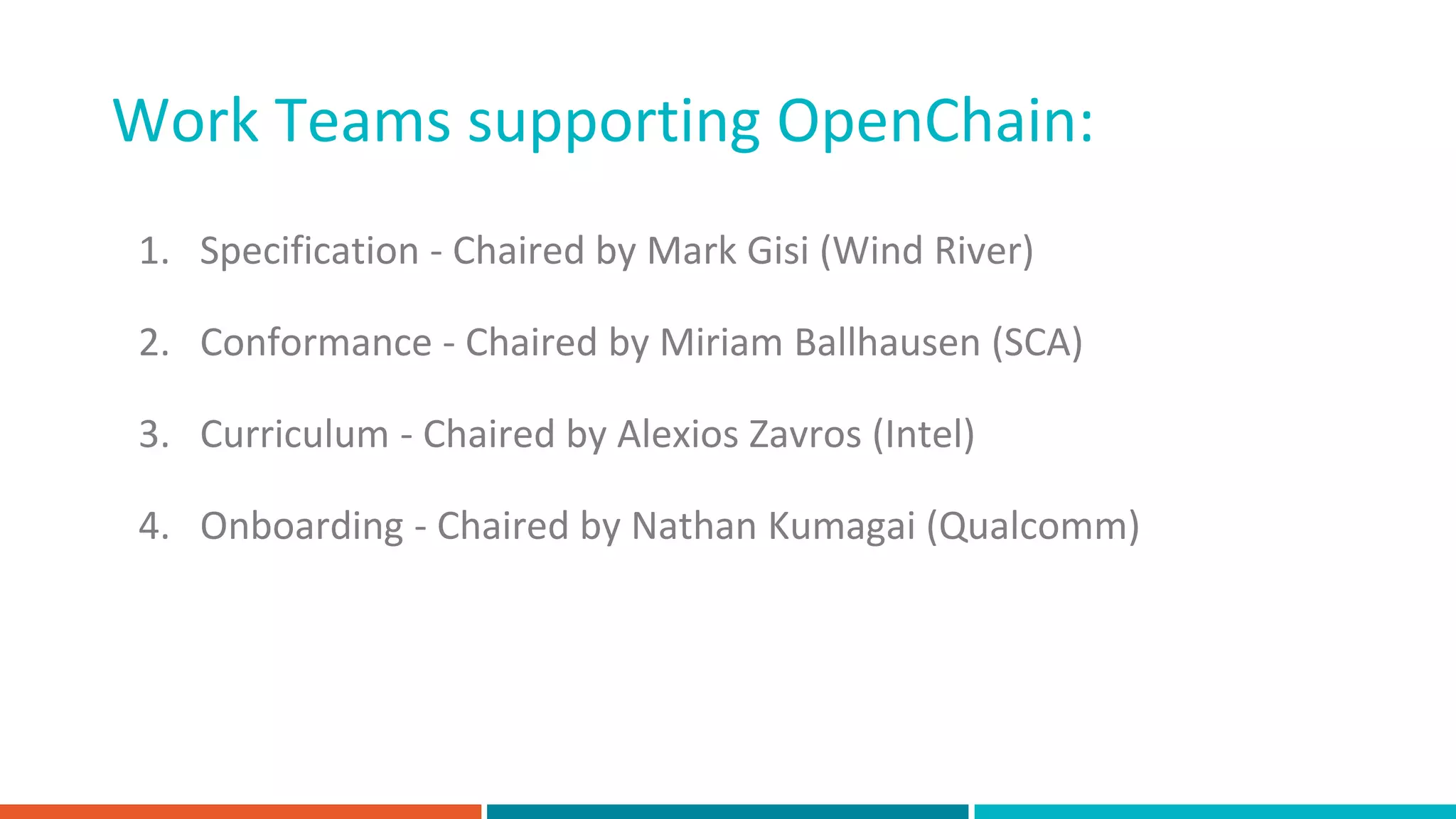 Work Teams supporting OpenChain:

1. Specification - Chaired by Mark Gisi (Wind River)

2. Conformance - Chaired by Miriam Ballhausen (SCA)

3. Curriculum - Chaired by Alexios Zavros (Intel)

4. Onboarding - Chaired by Nathan Kumagai (Qualcomm)